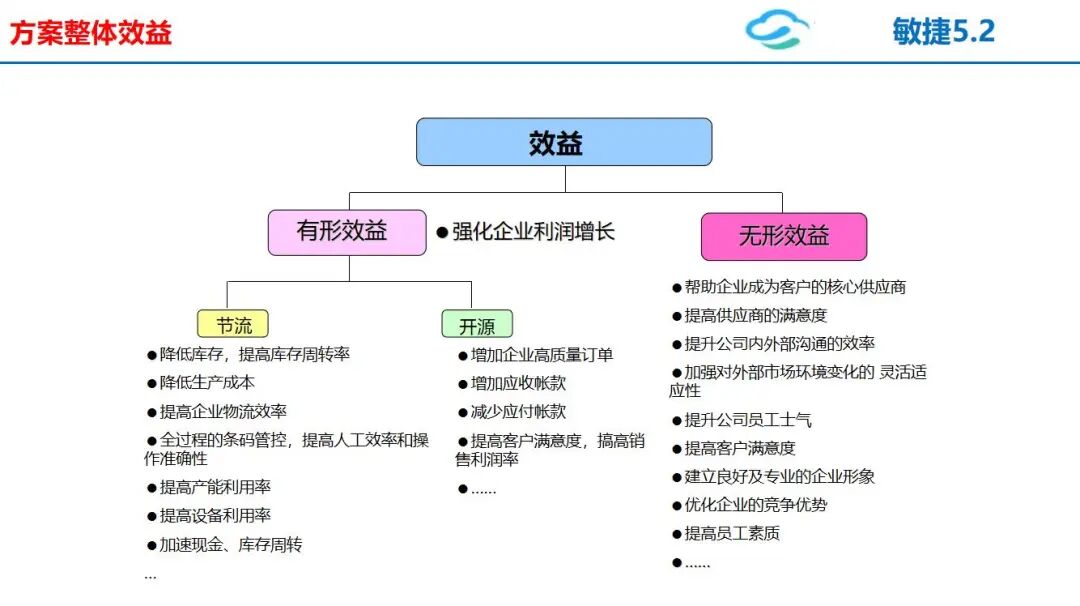 方案整体效益

敏捷5.2

效益

有形效益

• 强化企业利润增长

无形效益

节流

• 降低库存，提高库存周转率
• 降低生产成本
• 提高企业物流效率
• 全过程的条码管控，提高人工效率和操作准确性
• 提高产能利用率
• 提高设备利用率
• 加速现金、库存周转
...

开源

• 增加企业高质量订单
• 增加应收帐款
• 减少应付帐款
• 提高客户满意度，搞高销售利润率
• ......

• 帮助企业成为客户的核心供应商
• 提高供应商的满意度
• 提升公司内外部沟通的效率
• 加强对外部市场环境变化的 灵活适应性
• 提升公司员工士气
• 提高客户满意度
• 建立良好及专业的企业形象
• 优化企业的竞争优势
• 提高员工素质
• ......